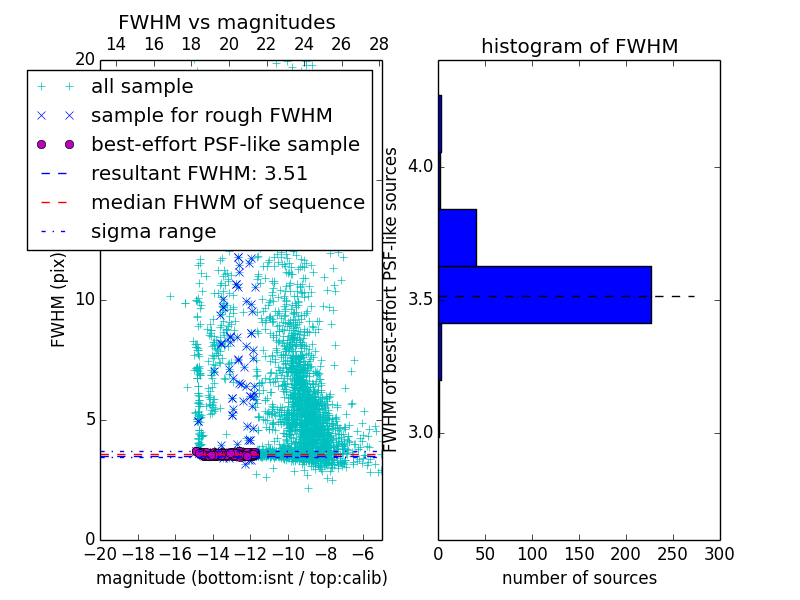 FWHM vs magnitudes

14 16 18 20 22 24 26 28

20

all sample
sample for rough FWHM
best-effort PSF-like sample
resultant FWHM: 3.51
median FHWM of sequence
sigma range

FWHM (pix)

10

5

0

−20 −18 −16 −14 −12 −10 −8 −6

magnitude (bottom:isnt / top:calib)

histogram of FWHM

FWHM of best-effort PSF-like sources

4.0

3.5

3.0

0 50 100 150 200 250 300

number of sources